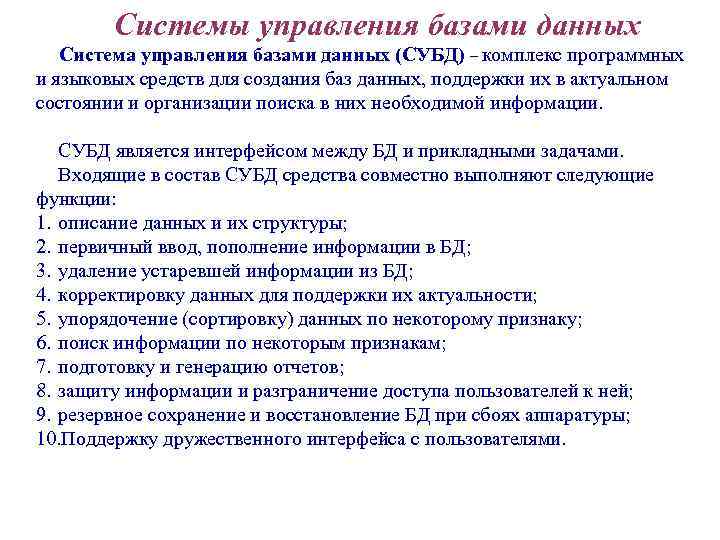 Системы управления базами данных

Система управления базами данных (СУБД) – комплекс программных и языковых средств для создания баз данных, поддержки их в актуальном состоянии и организации поиска в них необходимой информации.

СУБД является интерфейсом между БД и прикладными задачами.

Входящие в состав СУБД средства совместно выполняют следующие функции:
1. описание данных и их структуры;
2. первичный ввод, пополнение информации в БД;
3. удаление устаревшей информации из БД;
4. корректировку данных для поддержки их актуальности;
5. упорядочение (сортировку) данных по некоторому признаку;
6. поиск информации по некоторым признакам;
7. подготовку и генерацию отчетов;
8. защиту информации и разграничение доступа пользователей к ней;
9. резервное сохранение и восстановление БД при сбоях аппаратуры;
10.Поддержку дружественного интерфейса с пользователями.